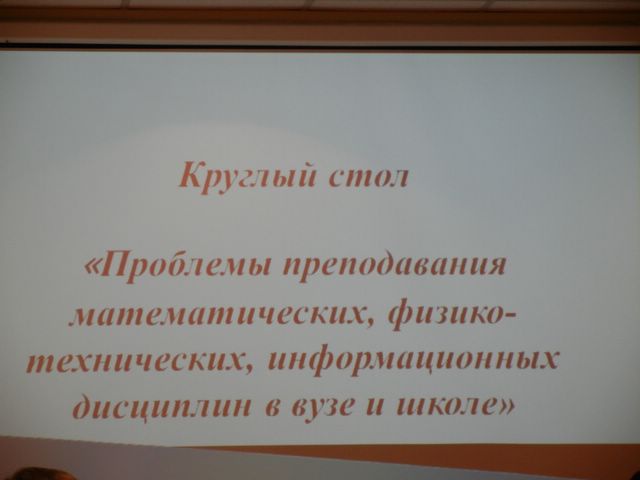 Круглый стол

«Проблемы преподавания математических, физико-технических, информационных дисциплин в вузе и школе»